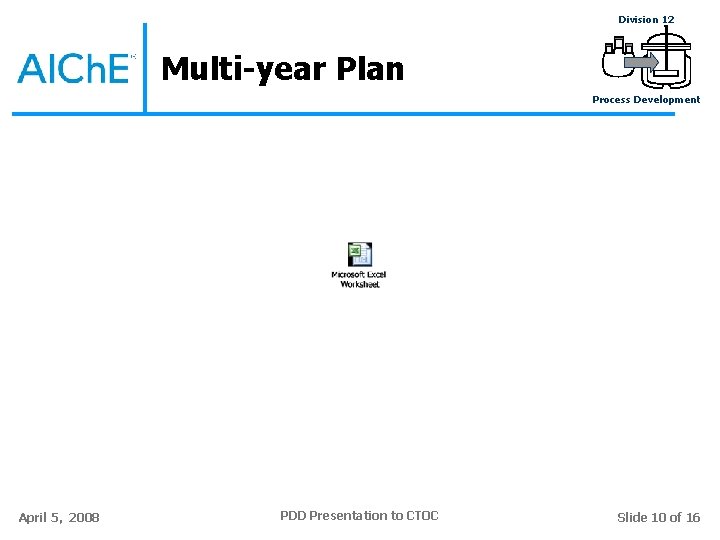 AIChE

Multi-year Plan

Division 12

Process Development

Microsoft Excel Worksheet

April 5, 2008

PDD Presentation to CTOC

Slide 10 of 16